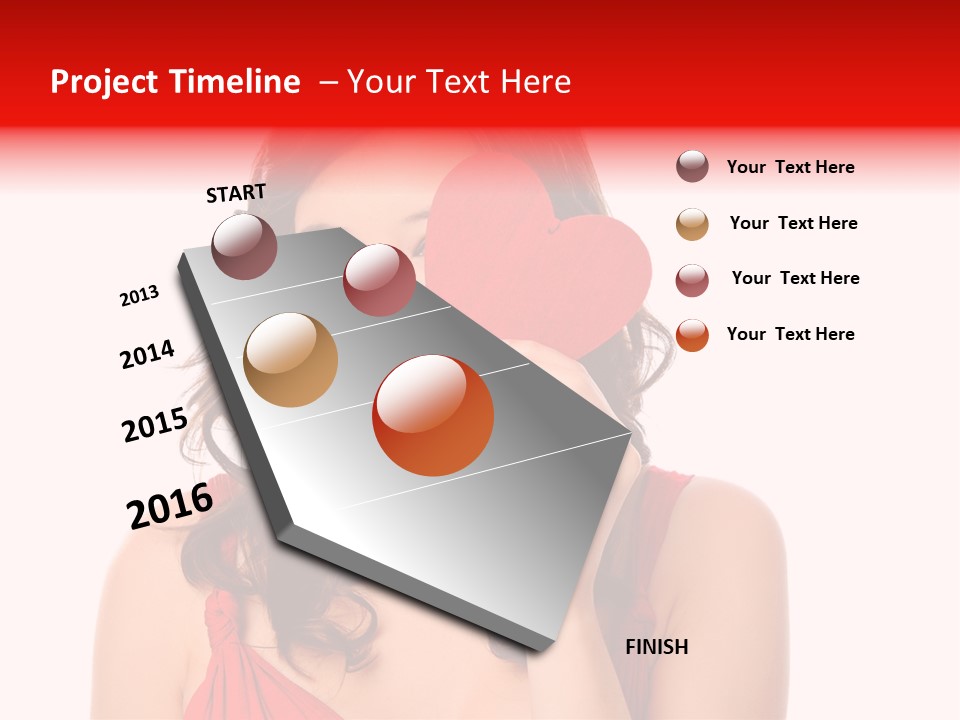 Project Timeline – Your Text Here

START

2013

2014

2015

2016

FINISH

Your Text Here

Your Text Here

Your Text Here

Your Text Here